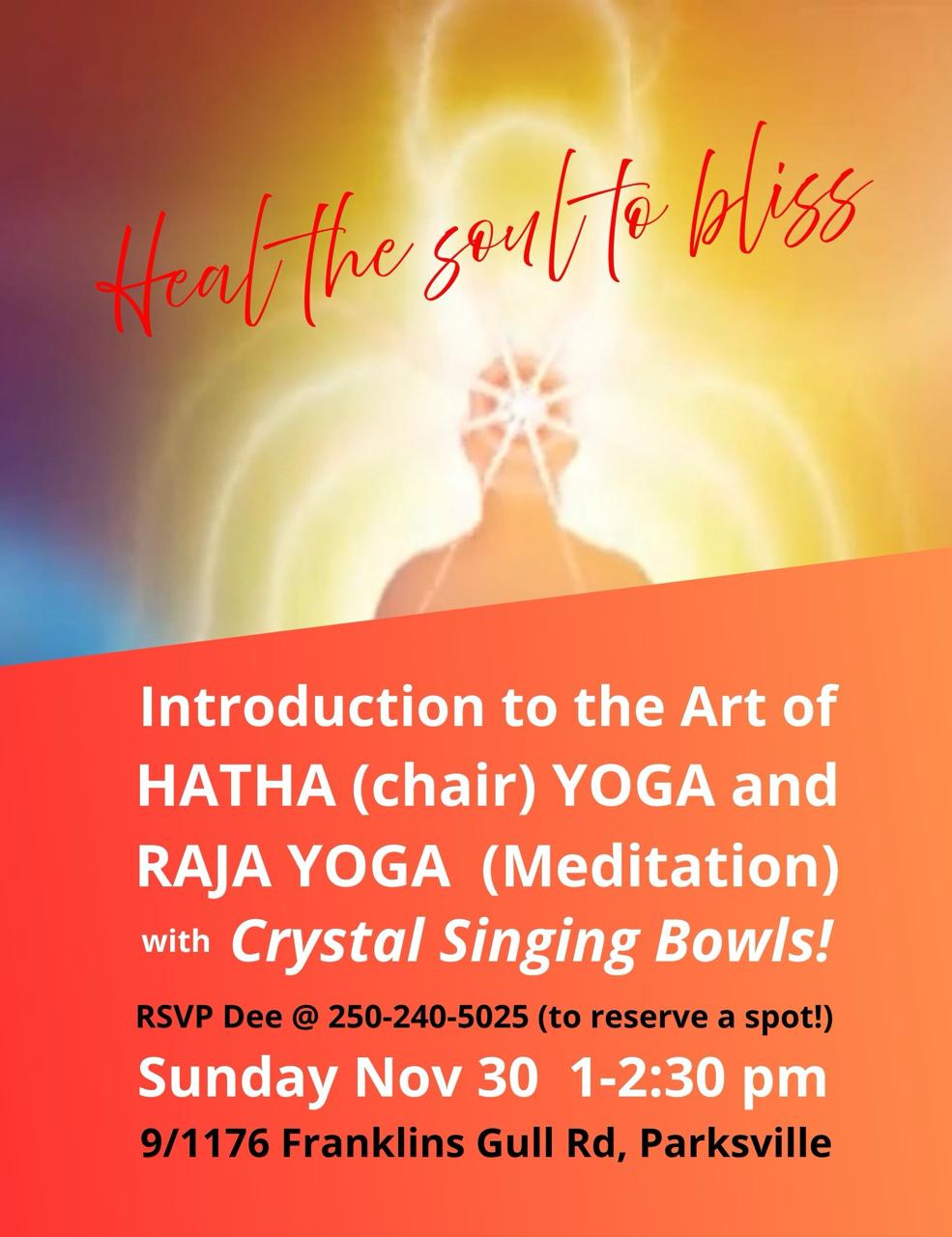 Heal the soul to bliss

Introduction to the Art of HATHA (chair) YOGA and RAJA YOGA (Meditation) with Crystal Singing Bowls!

RSVP Dee @ 250-240-5025 (to reserve a spot!)

Sunday Nov 30 1-2:30 pm

9/1176 Franklins Gull Rd, Parksville